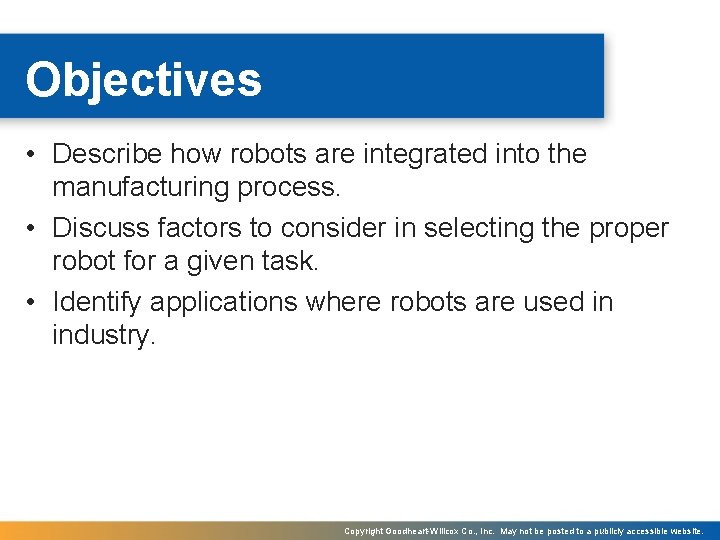 Objectives

• Describe how robots are integrated into the manufacturing process.

• Discuss factors to consider in selecting the proper robot for a given task.

• Identify applications where robots are used in industry.

Copyright Goodheart-Willcox Co., Inc. May not be posted to a publicly accessible website.